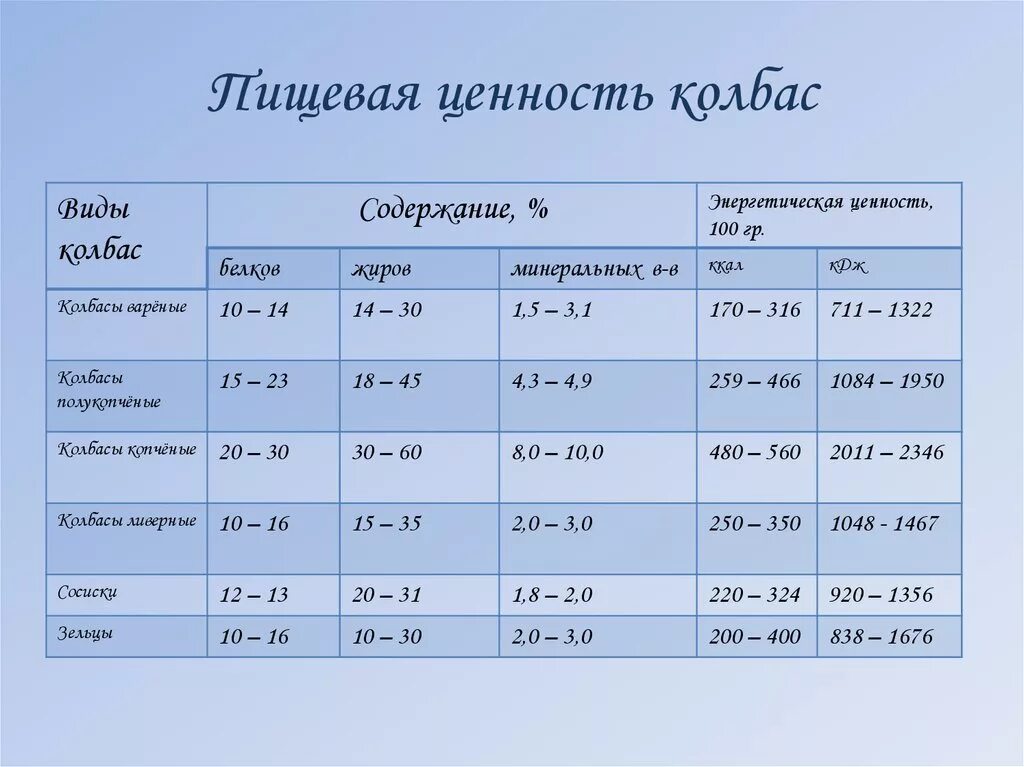 Пищевая ценность колбас

| Виды колбас | Содержание, % | | | Энергетическая ценность, 100 гр. | |
|---|---|---|---|---|---|
| | белков | жиров | минеральных в-в | ккал | кДж |
| Колбасы варёные | 10 – 14 | 14 – 30 | 1,5 – 3,1 | 170 – 316 | 711 – 1322 |
| Колбасы полукопчёные | 15 – 23 | 18 – 45 | 4,3 – 4,9 | 259 – 466 | 1084 – 1950 |
| Колбасы копчёные | 20 – 30 | 30 – 60 | 8,0 – 10,0 | 480 – 560 | 2011 – 2346 |
| Колбасы ливерные | 10 – 16 | 15 – 35 | 2,0 – 3,0 | 250 – 350 | 1048 - 1467 |
| Сосиски | 12 – 13 | 20 – 31 | 1,8 – 2,0 | 220 – 324 | 920 – 1356 |
| Зельцы | 10 – 16 | 10 – 30 | 2,0 – 3,0 | 200 – 400 | 838 – 1676 |